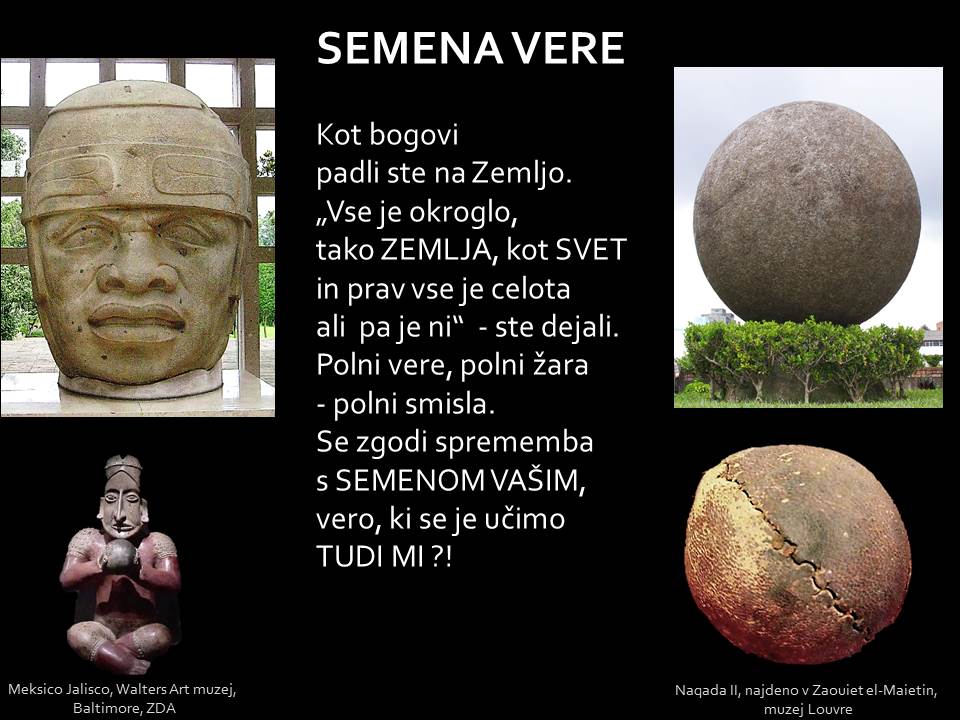 SEMENA VERE

Kot bogovi
padli ste na Zemljo.
„Vse je okroglo,
tako ZEMLJA, kot SVET
in prav vse je celota
ali pa je ni“ - ste dejali.
Polni vere, polni žara
- polni smisla.
Se zgodi sprememba
s SEMENOM VAŠIM,
vero, ki se je učimo
TUDI MI ?!

Meksico Jalisco, Walters Art muzej, Baltimore, ZDA

Naqada II, najdeno v Zaouiet el-Maietin, muzej Louvre